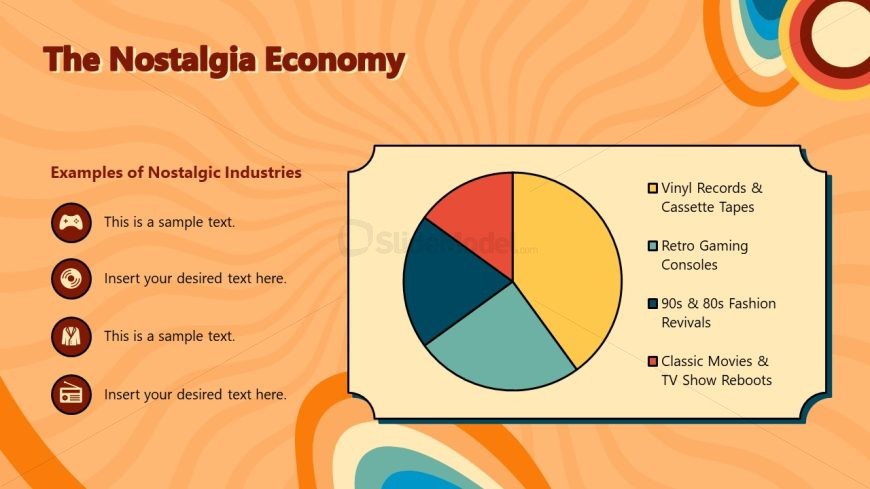 The Nostalgia Economy

Examples of Nostalgic Industries

This is a sample text.

Insert your desired text here.

This is a sample text.

Insert your desired text here.

SlideModel.com

Vinyl Records & Cassette Tapes

Retro Gaming Consoles

90s & 80s Fashion Revivals

Classic Movies & TV Show Reboots